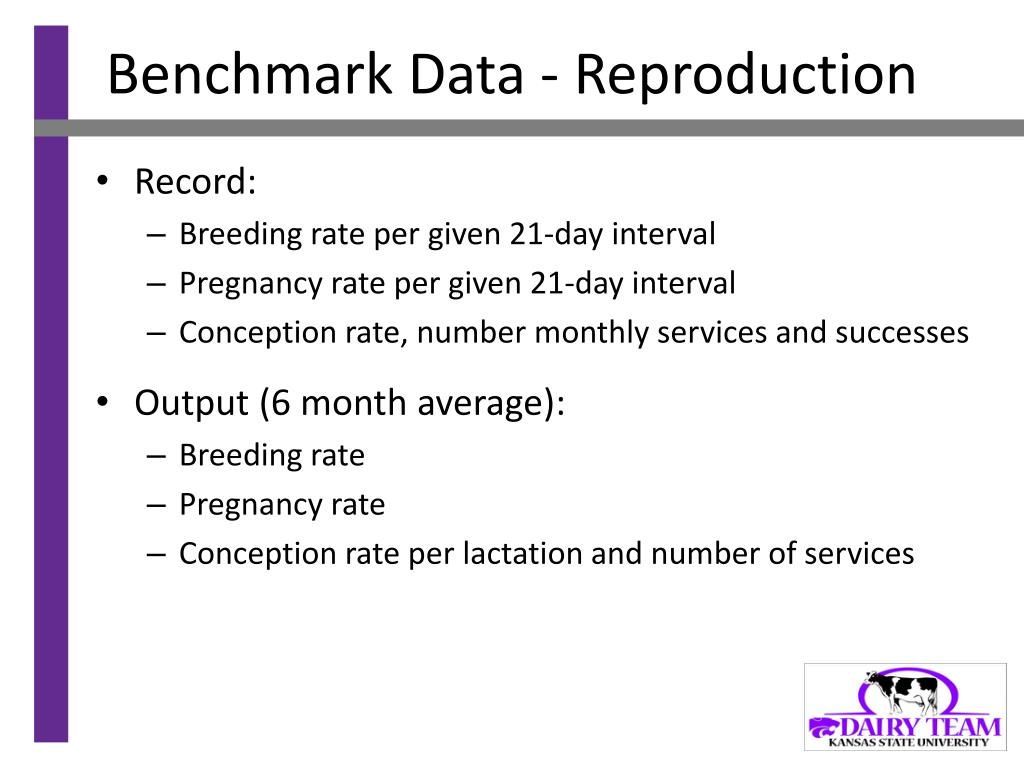 Benchmark Data - Reproduction

• Record:
– Breeding rate per given 21-day interval
– Pregnancy rate per given 21-day interval
– Conception rate, number monthly services and successes

• Output (6 month average):
– Breeding rate
– Pregnancy rate
– Conception rate per lactation and number of services

DAIRY TEAM
KANSAS STATE UNIVERSITY